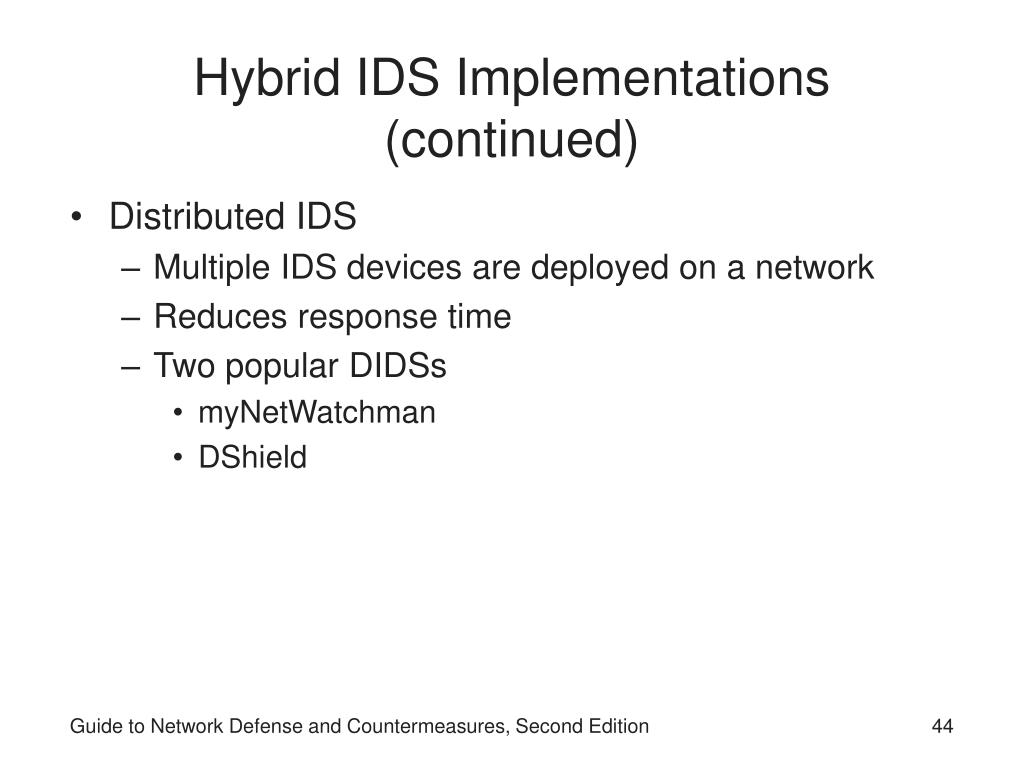 Hybrid IDS Implementations (continued)

• Distributed IDS
– Multiple IDS devices are deployed on a network
– Reduces response time
– Two popular DIDSs
• myNetWatchman
• DShield

Guide to Network Defense and Countermeasures, Second Edition

44